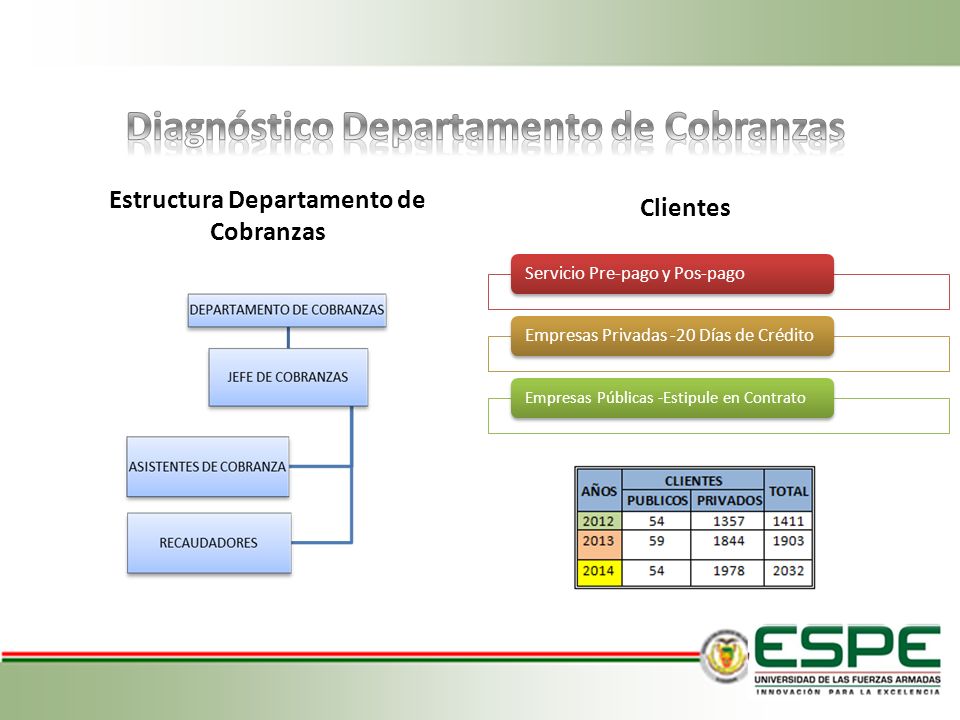 Diagnóstico Departamento de Cobranzas

Estructura Departamento de Cobranzas

DEPARTAMENTO DE COBRANZAS

JEFE DE COBRANZAS

ASISTENTES DE COBRANZA

RECAUDADORES

Clientes

Servicio Pre-pago y Pos-pago

Empresas Privadas -20 Días de Crédito

Empresas Públicas -Estipule en Contrato

| AÑOS | CLIENTES PUBLICOS | CLIENTES PRIVADOS | TOTAL |
|---|---|---|---|
| 2012 | 54 | 1357 | 1411 |
| 2013 | 59 | 1844 | 1903 |
| 2014 | 54 | 1978 | 2032 |

ESPE
UNIVERSIDAD DE LAS FUERZAS ARMADAS
INNOVACIÓN PARA LA EXCELENCIA